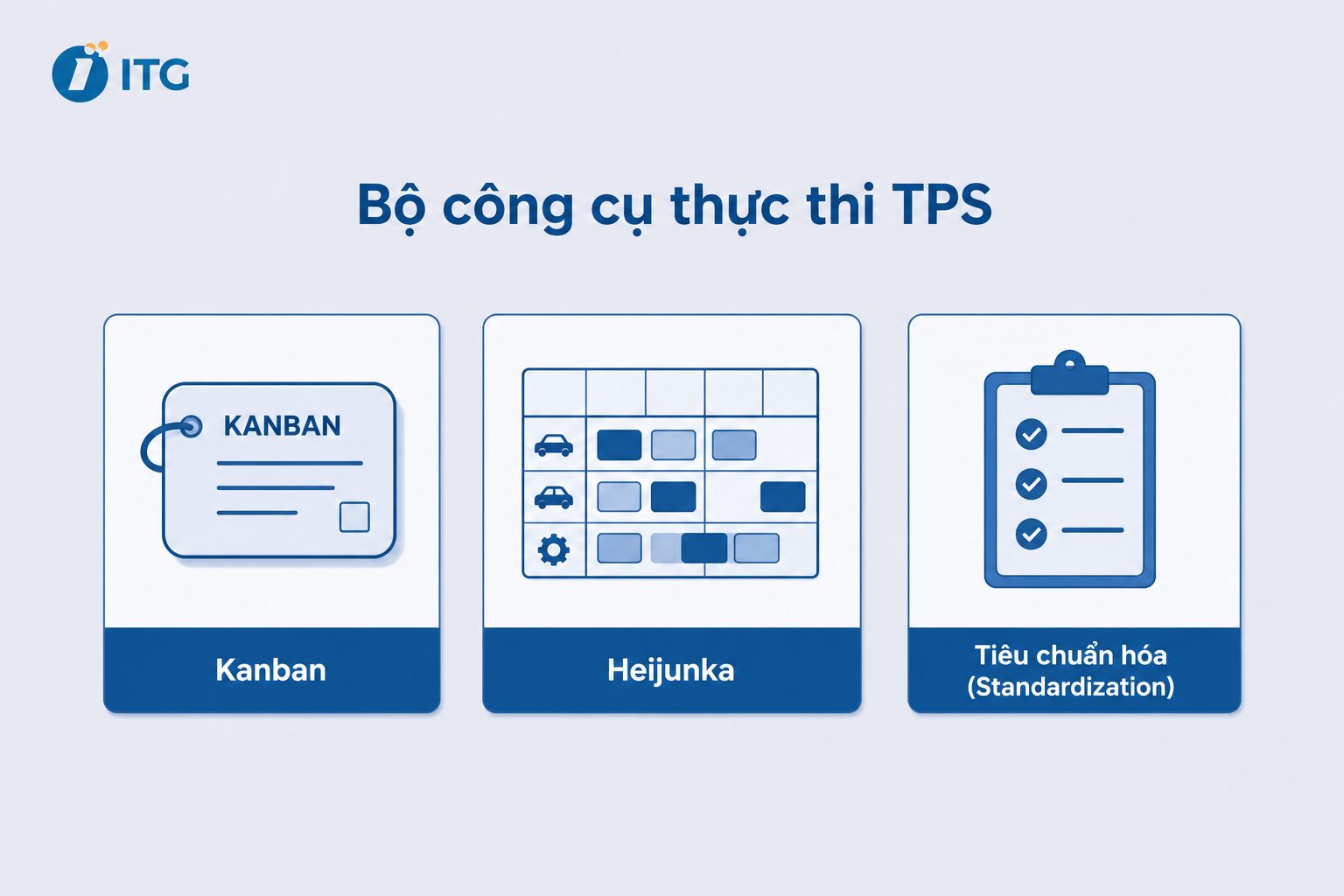 ITG

Bộ công cụ thực thi TPS

KANBAN

Kanban

Heijunka

Tiêu chuẩn hóa (Standardization)